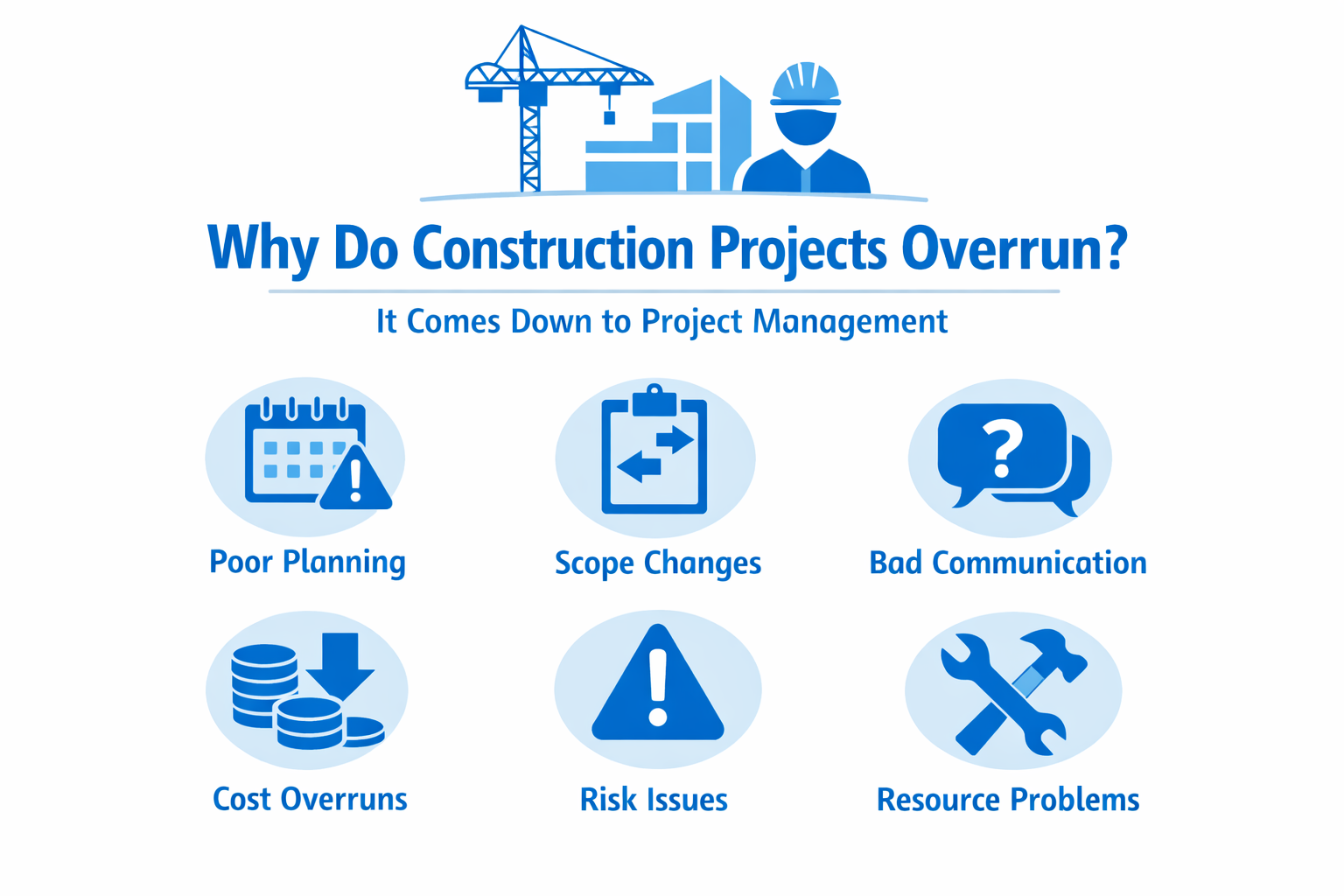 Why Do Construction Projects Overrun?

It Comes Down to Project Management

Poor Planning

Scope Changes

Bad Communication

Cost Overruns

Risk Issues

Resource Problems